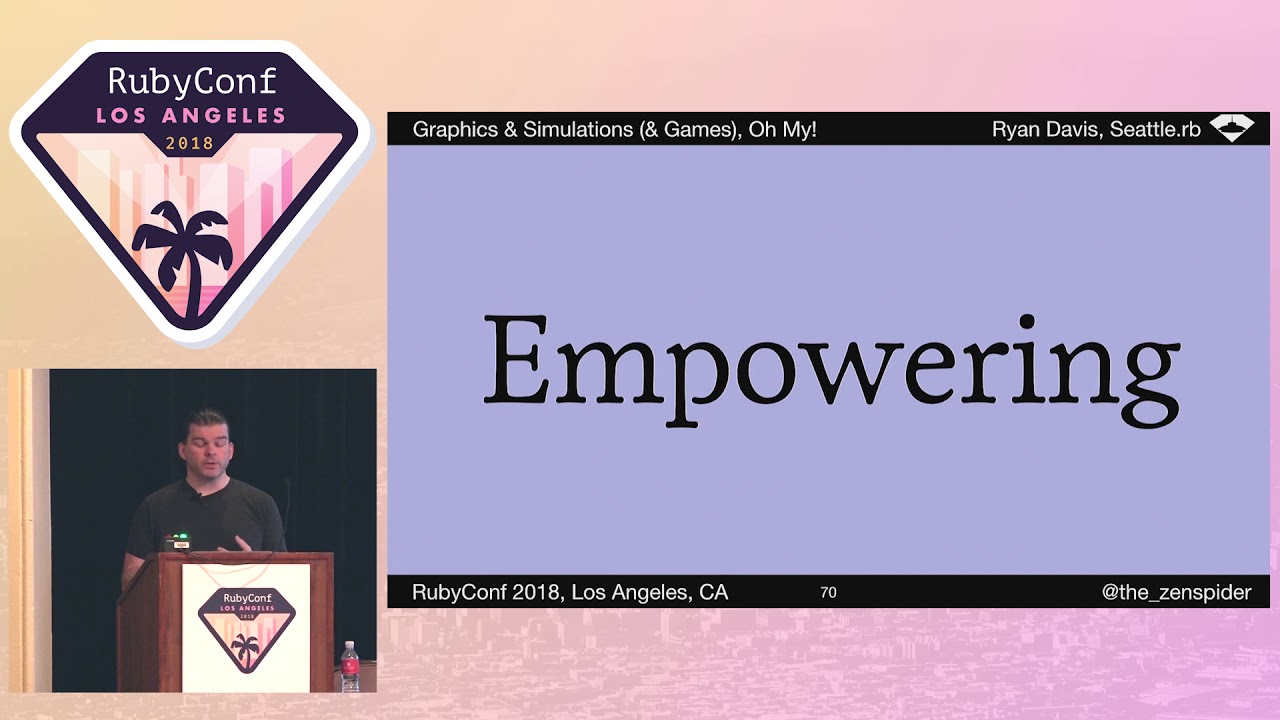 RubyConf
LOS ANGELES
2018

Graphics & Simulations (& Games), Oh My!
Ryan Davis, Seattle.rb

Empowering

RubyConf 2018, Los Angeles, CA
70
@the_zenspider

RubyConf
LOS ANGELES
2018